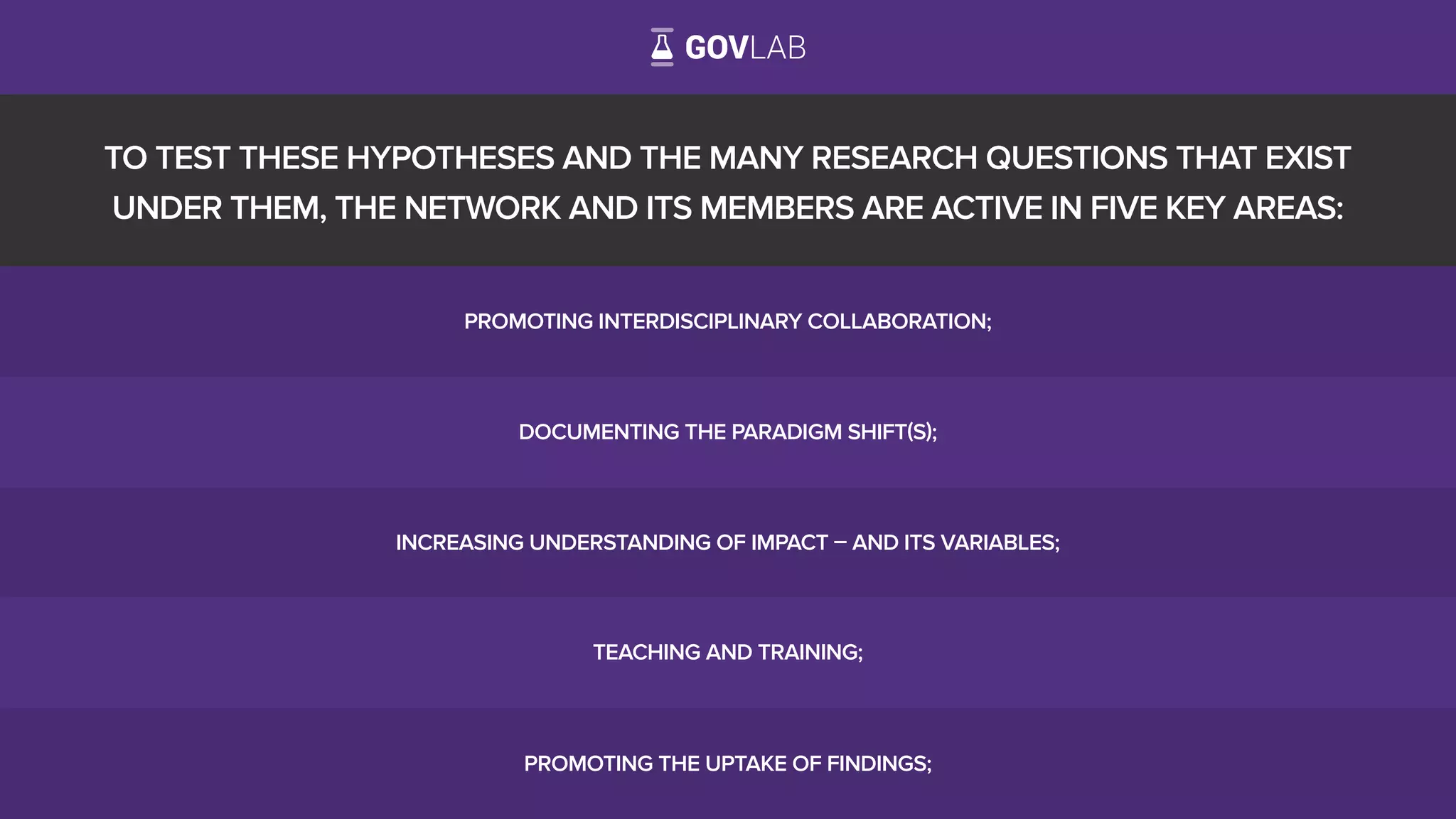 GOVLAB

TO TEST THESE HYPOTHESES AND THE MANY RESEARCH QUESTIONS THAT EXIST UNDER THEM, THE NETWORK AND ITS MEMBERS ARE ACTIVE IN FIVE KEY AREAS:

PROMOTING INTERDISCIPLINARY COLLABORATION;

DOCUMENTING THE PARADIGM SHIFT(S);

INCREASING UNDERSTANDING OF IMPACT – AND ITS VARIABLES;

TEACHING AND TRAINING;

PROMOTING THE UPTAKE OF FINDINGS;